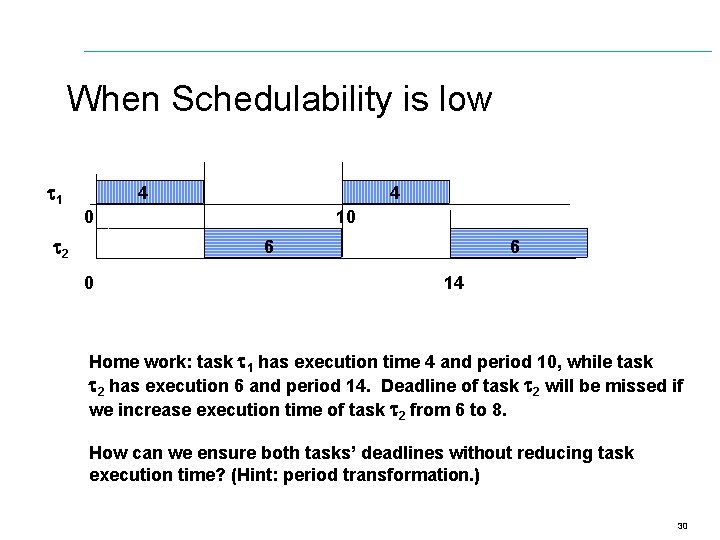 When Schedulability is low

$\tau_1$

4

4

0

10

$\tau_2$

6

6

0

14

Home work: task $\tau_1$ has execution time 4 and period 10, while task $\tau_2$ has execution 6 and period 14. Deadline of task $\tau_2$ will be missed if we increase execution time of task $\tau_2$ from 6 to 8.

How can we ensure both tasks' deadlines without reducing task execution time? (Hint: period transformation.)

30